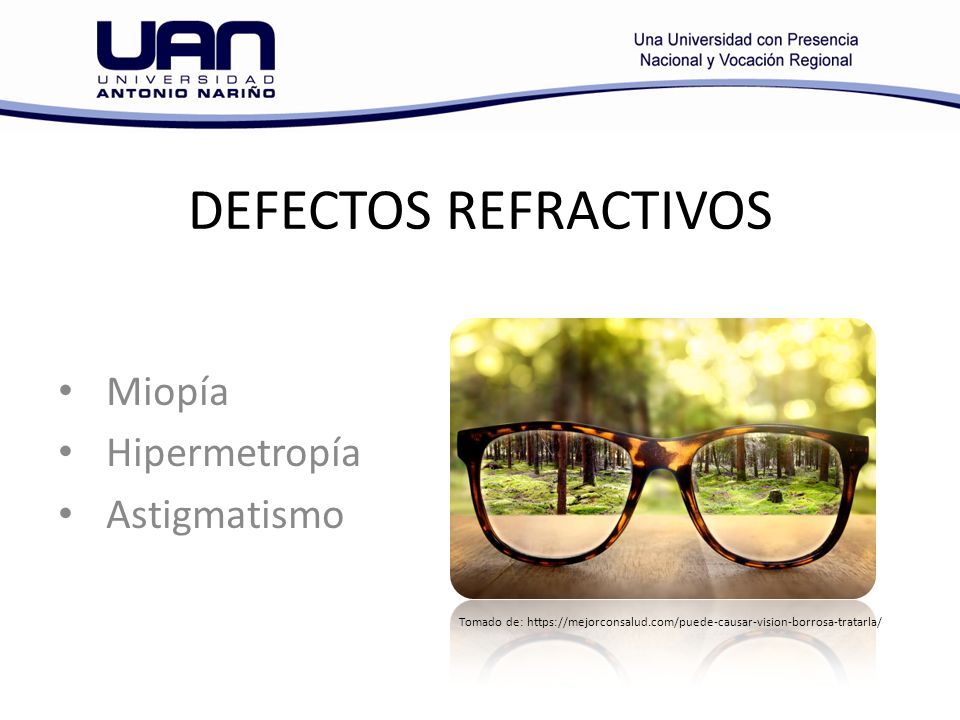 UAN
UNIVERSIDAD
ANTONIO NARIÑO

Una Universidad con Presencia
Nacional y Vocación Regional

DEFECTOS REFRACTIVOS

• Miopía
• Hipermetropía
• Astigmatismo

Tomado de: https://mejorconsalud.com/puede-causar-vision-borrosa-tratarla/